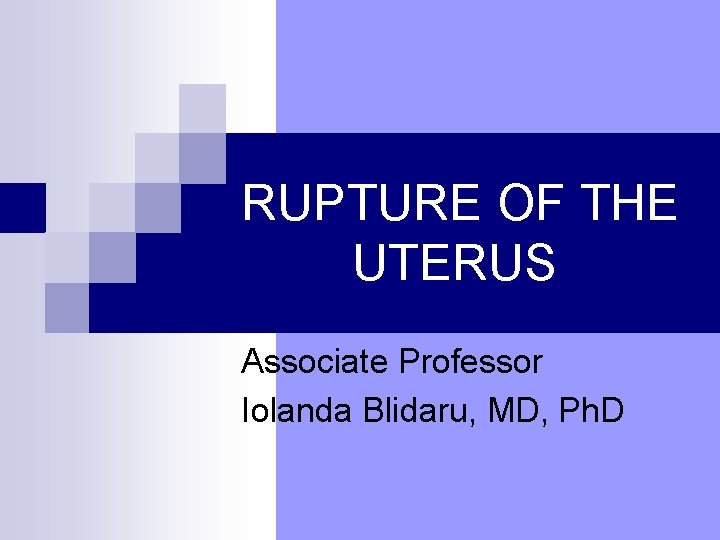 RUPTURE OF THE UTERUS

Associate Professor
Iolanda Blidaru, MD, PhD